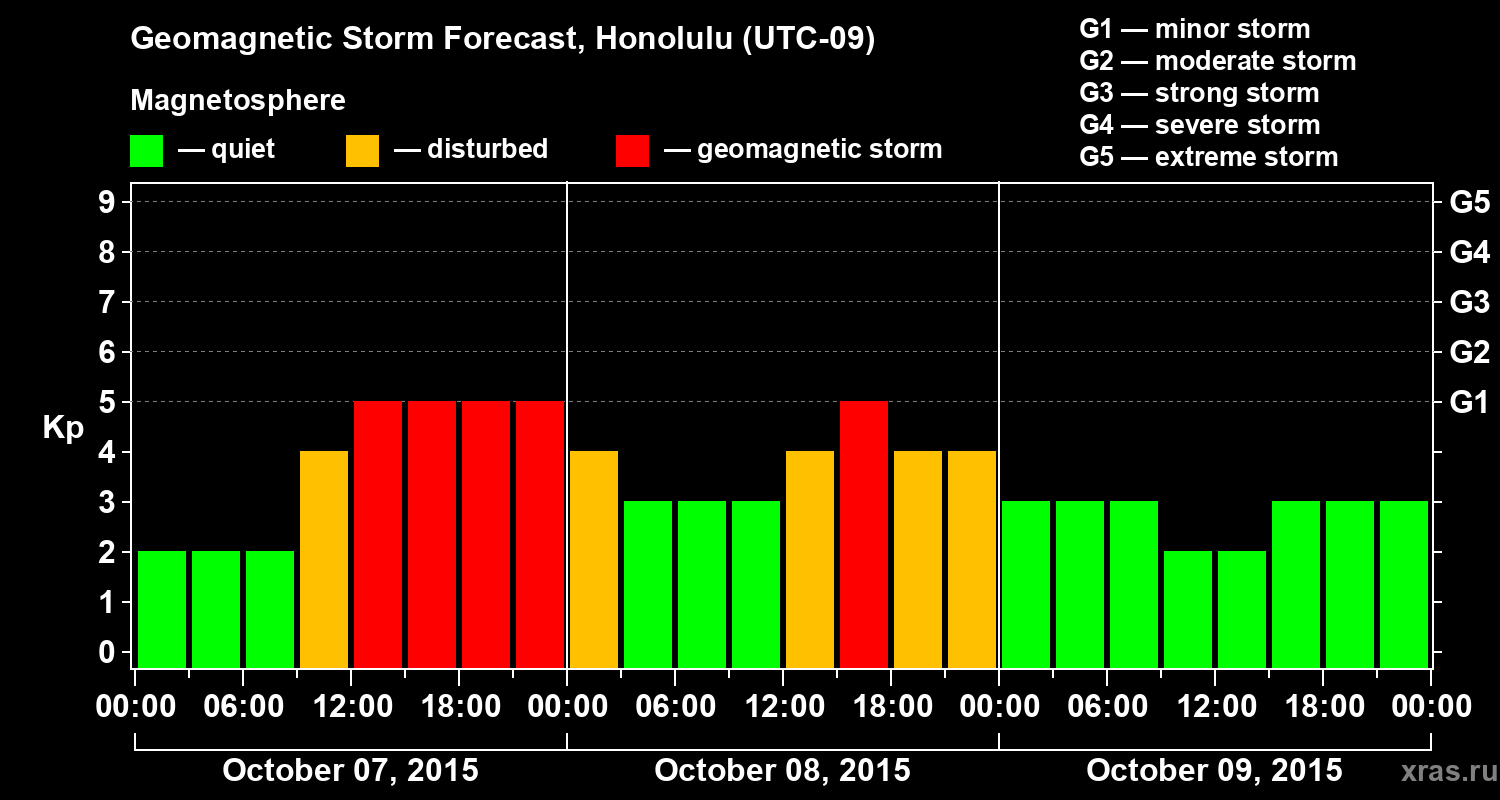 Geomagnetic Storm Forecast, Honolulu (UTC-09)

Magnetosphere

— quiet — disturbed — geomagnetic storm

G1 — minor storm
G2 — moderate storm
G3 — strong storm
G4 — severe storm
G5 — extreme storm

Kp

9
8
7
6
5
4
3
2
1
0

G5
G4
G3
G2
G1

00:00 06:00 12:00 18:00 00:00 06:00 12:00 18:00 00:00 06:00 12:00 18:00 00:00

October 07, 2015
October 08, 2015
October 09, 2015

xras.ru